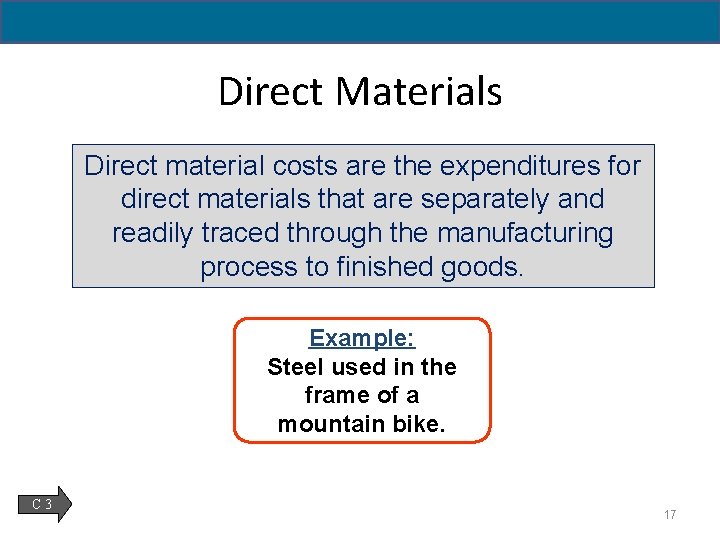 Direct Materials

Direct material costs are the expenditures for direct materials that are separately and readily traced through the manufacturing process to finished goods.

Example:
Steel used in the frame of a mountain bike.

C 3

17